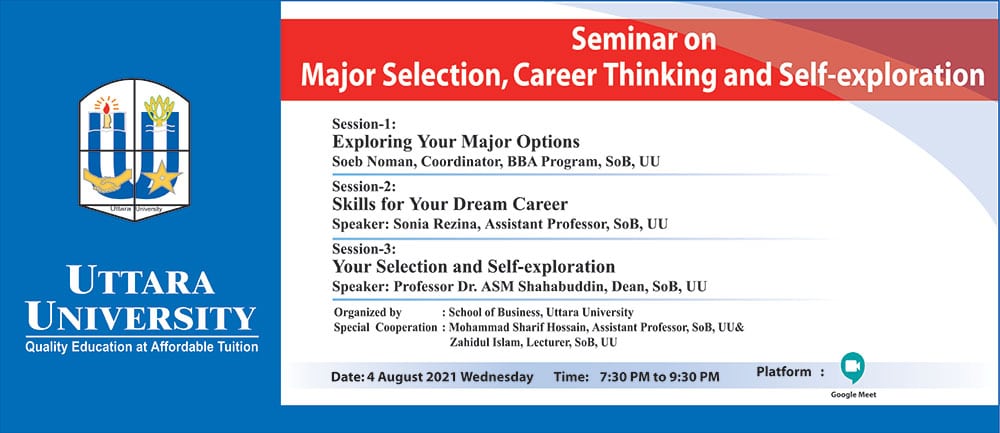 Uttara University

UTTARA UNIVERSITY
Quality Education at Affordable Tuition

Seminar on
Major Selection, Career Thinking and Self-exploration

Session-1:
Exploring Your Major Options
Soeb Noman, Coordinator, BBA Program, SoB, UU

Session-2:
Skills for Your Dream Career
Speaker: Sonia Rezina, Assistant Professor, SoB, UU

Session-3:
Your Selection and Self-exploration
Speaker: Professor Dr. ASM Shahabuddin, Dean, SoB, UU

Organized by : School of Business, Uttara University
Special Cooperation : Mohammad Sharif Hossain, Assistant Professor, SoB, UU& Zahidul Islam, Lecturer, SoB, UU

Date: 4 August 2021 Wednesday Time: 7:30 PM to 9:30 PM Platform :

Google Meet